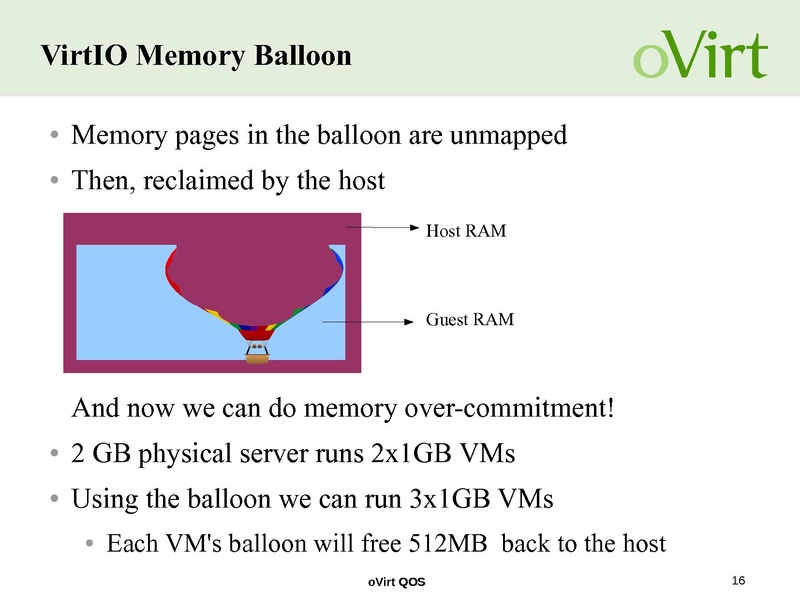 VirtIO Memory Balloon

oVirt

• Memory pages in the balloon are unmapped
• Then, reclaimed by the host

Host RAM

Guest RAM

And now we can do memory over-commitment!
• 2 GB physical server runs 2x1GB VMs
• Using the balloon we can run 3x1GB VMs
  • Each VM's balloon will free 512MB back to the host

oVirt QOS

16